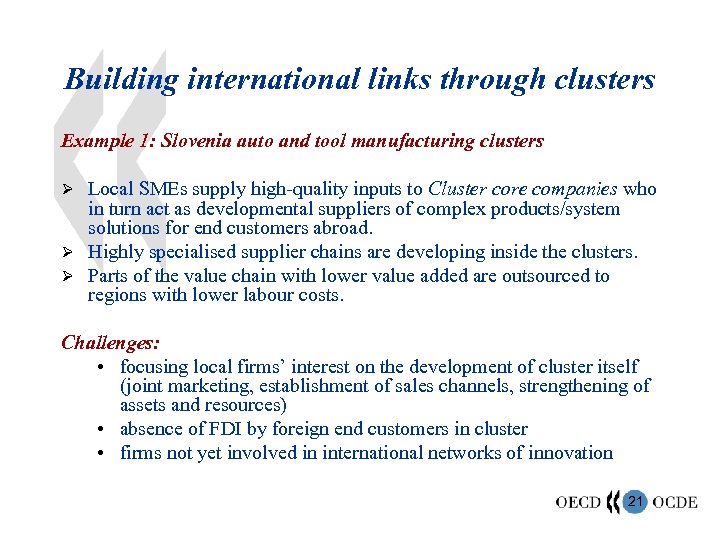 Building international links through clusters

Example 1: Slovenia auto and tool manufacturing clusters

➢ Local SMEs supply high-quality inputs to Cluster core companies who in turn act as developmental suppliers of complex products/system solutions for end customers abroad.
➢ Highly specialised supplier chains are developing inside the clusters.
➢ Parts of the value chain with lower value added are outsourced to regions with lower labour costs.

Challenges:
• focusing local firms' interest on the development of cluster itself (joint marketing, establishment of sales channels, strengthening of assets and resources)
• absence of FDI by foreign end customers in cluster
• firms not yet involved in international networks of innovation

OECD 21 OCDE